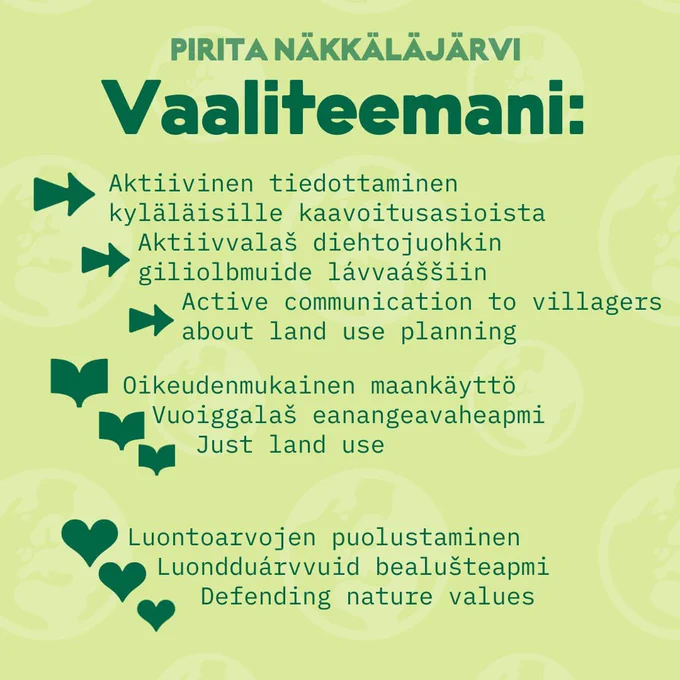 PIRITA NÄKKÄLÄJÄRVI

Vaaliteemani:

Aktiivinen tiedottaminen kyläläisille kaavoitusasioista
Aktiivvalaš diehtojuohkin giliolbmuide lávvaáššiin
Active communication to villagers about land use planning

Oikeudenmukainen maankäyttö
Vuoiggalaš eanangeavaheapmi
Just land use

Luontoarvojen puolustaminen
Luondduárvvuid bealušteapmi
Defending nature values